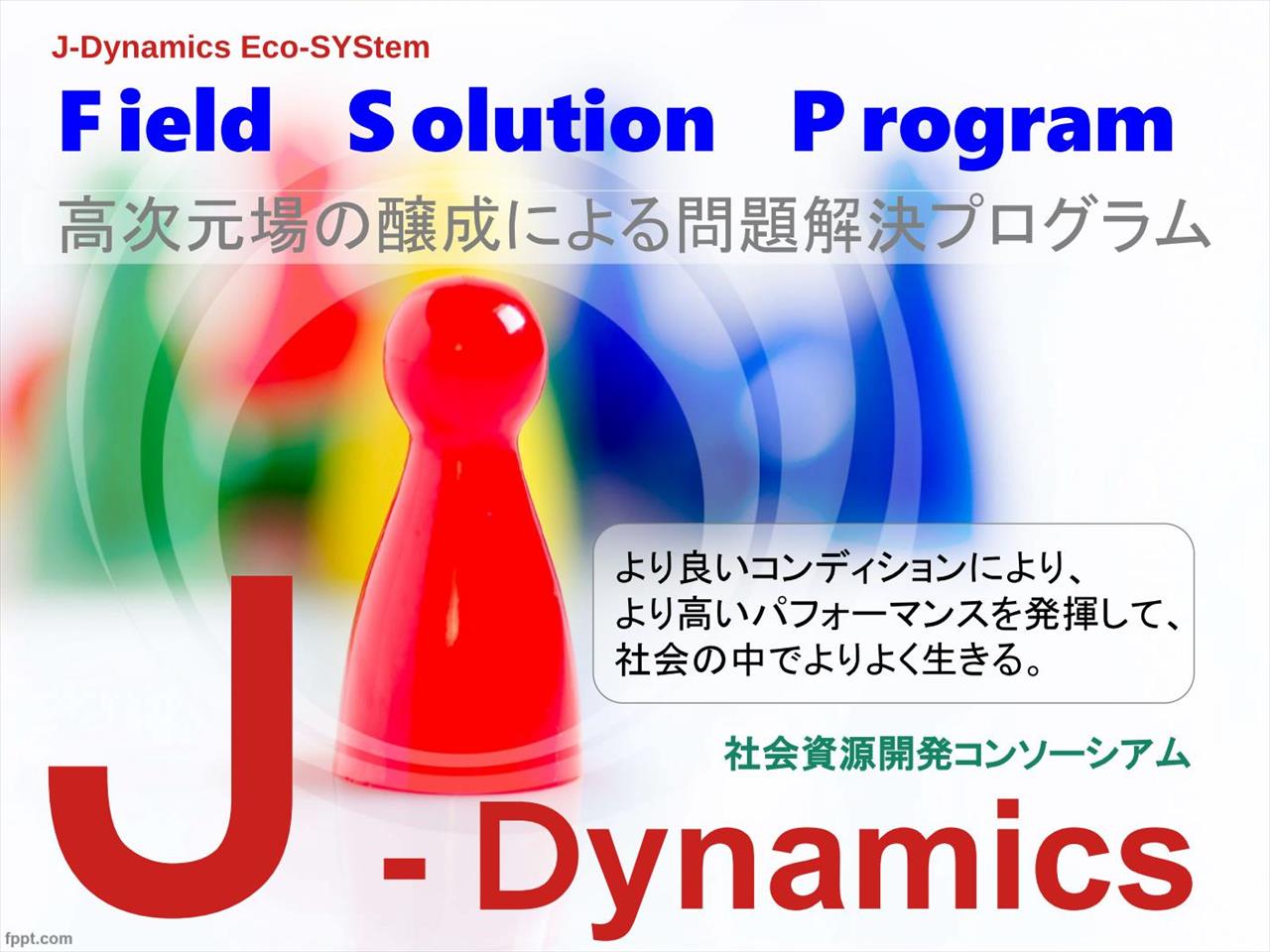 J-Dynamics Eco-SYStem

Field Solution Program

高次元場の醸成による問題解決プログラム

より良いコンディションにより、
より高いパフォーマンスを発揮して、
社会の中でよりよく生きる。

社会資源開発コンソーシアム

J - Dynamics

fppt.com